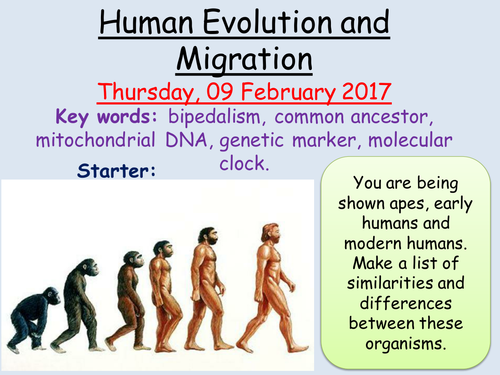 Human Evolution and Migration

Thursday, 09 February 2017

Key words: bipedalism, common ancestor, mitochondrial DNA, genetic marker, molecular clock.

Starter:

You are being shown apes, early humans and modern humans. Make a list of similarities and differences between these organisms.